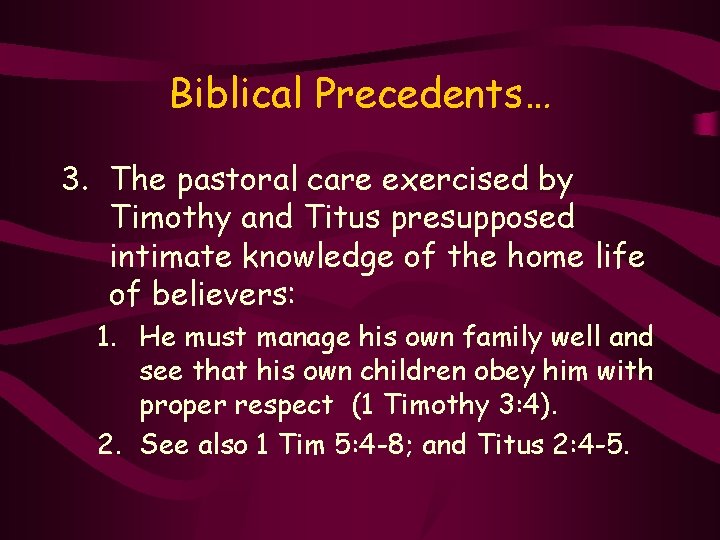 Biblical Precedents…

3. The pastoral care exercised by Timothy and Titus presupposed intimate knowledge of the home life of believers:

1. He must manage his own family well and see that his own children obey him with proper respect (1 Timothy 3:4).
2. See also 1 Tim 5:4-8; and Titus 2:4-5.